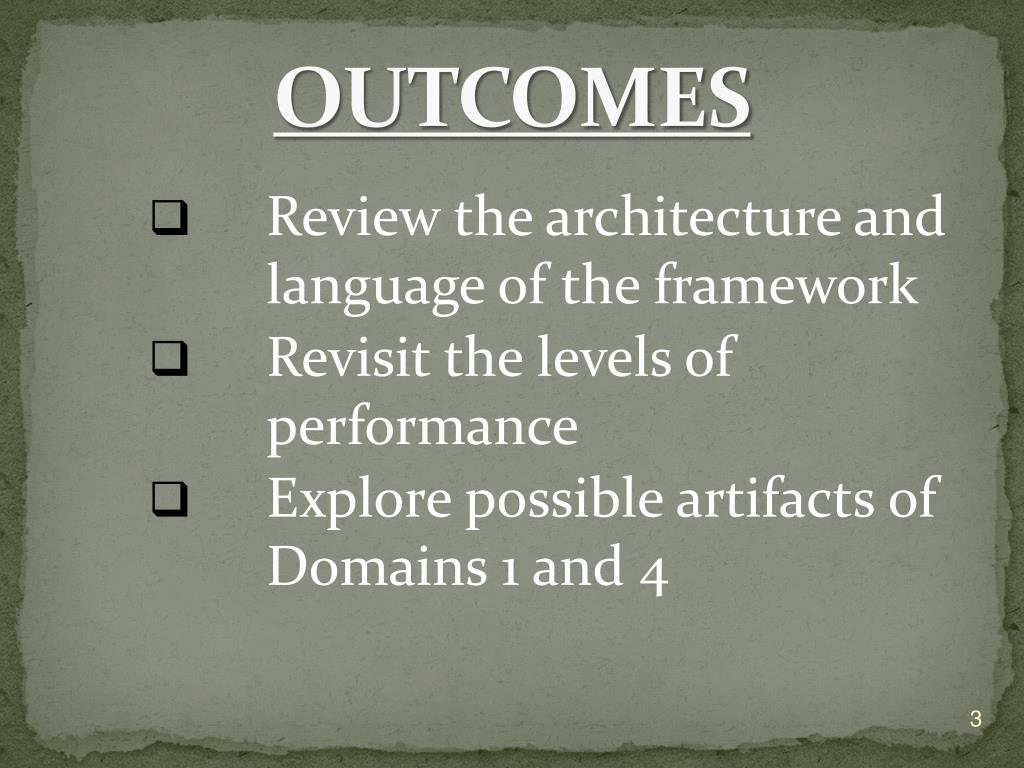 OUTCOMES

❑ Review the architecture and language of the framework
❑ Revisit the levels of performance
❑ Explore possible artifacts of Domains 1 and 4

3